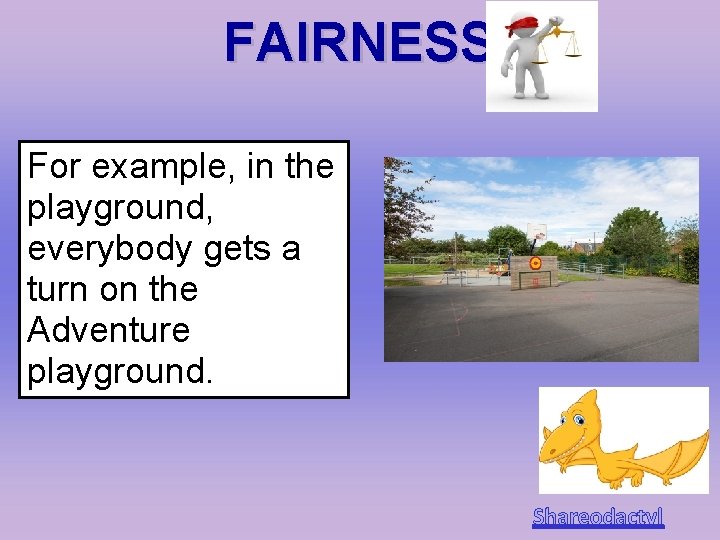 FAIRNESS

For example, in the playground, everybody gets a turn on the Adventure playground.

Shareodactyl